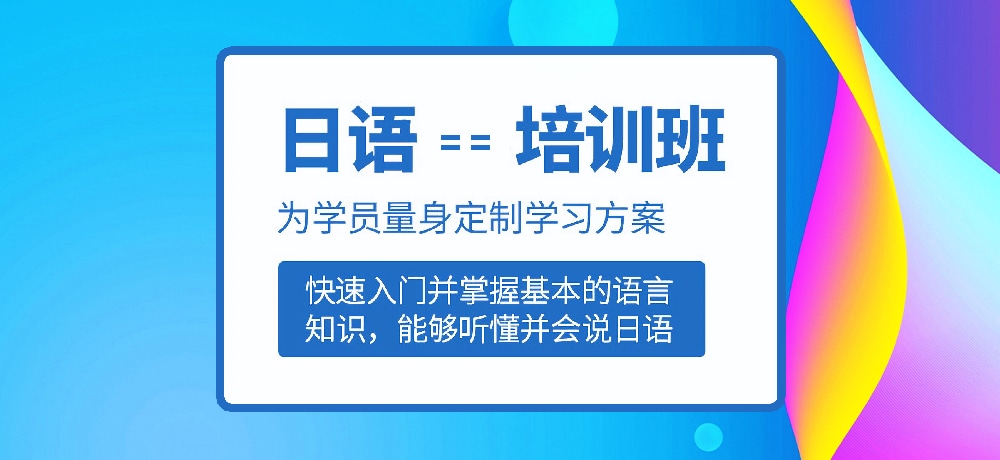 日语 == 培训班

为学员量身定制学习方案

快速入门并掌握基本的语言知识，能够听懂并会说日语